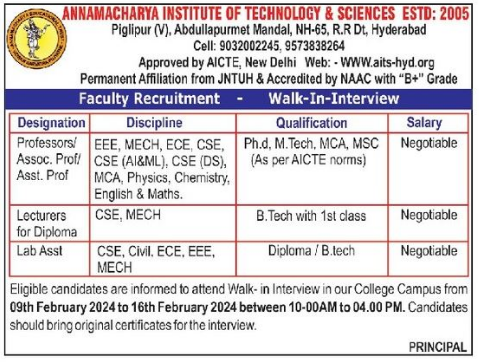 ANNAMACHARYA INSTITUTE OF TECHNOLOGY & SCIENCES ESTD: 2005
Piglipur (V), Abdullapurmet Mandal, NH-65, R.R Dt, Hyderabad
Cell: 9032002245, 9573838264
Approved by AICTE, New Delhi Web: - WWW.aits-hyd.org
Permanent Affiliation from JNTUH & Accredited by NAAC with "B+" Grade

Faculty Recruitment - Walk-In-Interview

| Designation | Discipline | Qualification | Salary |
|---|---|---|---|
| Professors/ Assoc. Prof/ Asst. Prof | EEE, MECH, ECE, CSE, CSE (AI&ML), CSE (DS), MCA, Physics, Chemistry, English & Maths. | Ph.d, M.Tech, MCA, MSC (As per AICTE norms) | Negotiable |
| Lecturers for Diploma | CSE, MECH | B.Tech with 1st class | Negotiable |
| Lab Asst | CSE, Civil, ECE, EEE, MECH | Diploma / B.tech | Negotiable |

Eligible candidates are informed to attend Walk- in Interview in our College Campus from 09th February 2024 to 16th February 2024 between 10-00AM to 04.00 PM. Candidates should bring original certificates for the interview.

PRINCIPAL